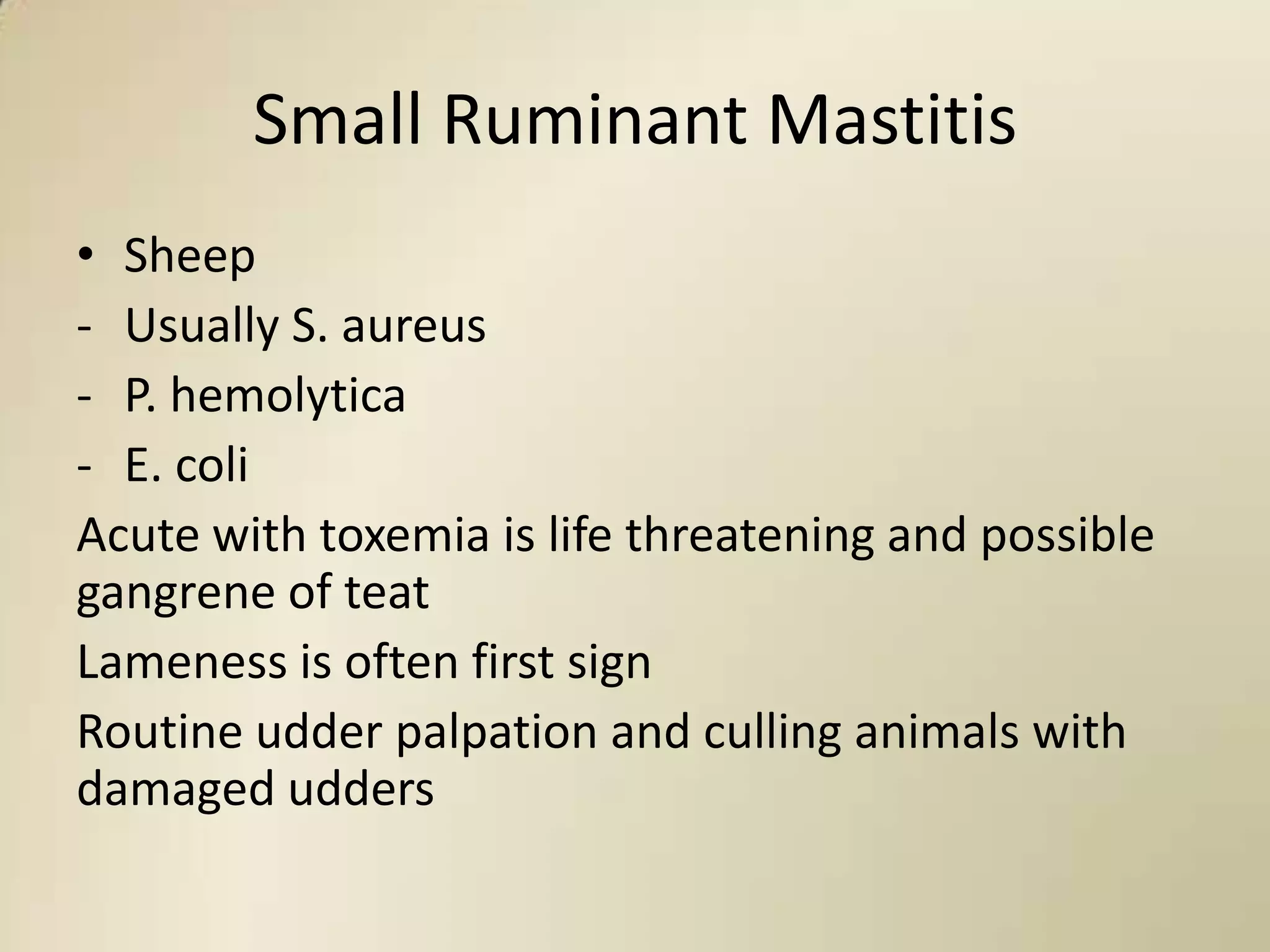 Small Ruminant Mastitis

• Sheep
- Usually S. aureus
- P. hemolytica
- E. coli

Acute with toxemia is life threatening and possible gangrene of teat

Lameness is often first sign

Routine udder palpation and culling animals with damaged udders